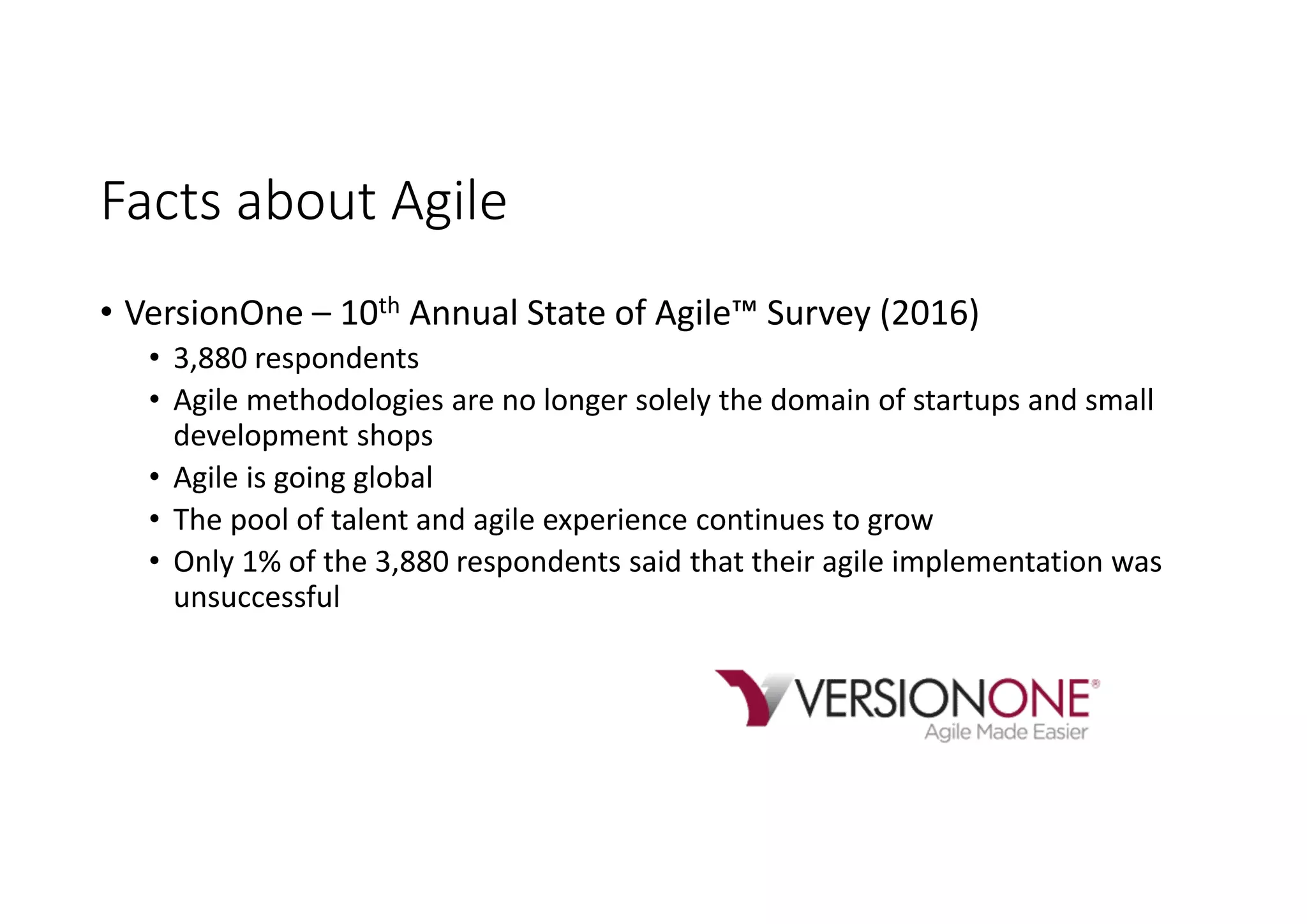 Facts about Agile

• VersionOne – 10th Annual State of Agile™ Survey (2016)
  • 3,880 respondents
  • Agile methodologies are no longer solely the domain of startups and small development shops
  • Agile is going global
  • The pool of talent and agile experience continues to grow
  • Only 1% of the 3,880 respondents said that their agile implementation was unsuccessful

VERSIONONE®
Agile Made Easier